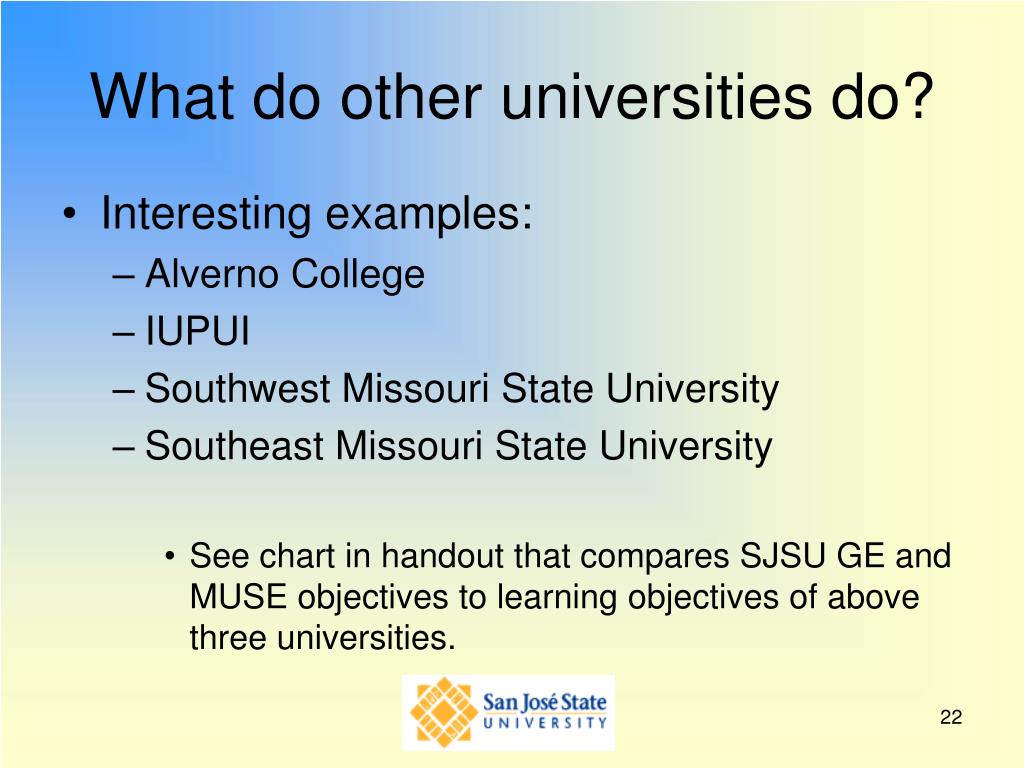 What do other universities do?

• Interesting examples:
– Alverno College
– IUPUI
– Southwest Missouri State University
– Southeast Missouri State University

• See chart in handout that compares SJSU GE and MUSE objectives to learning objectives of above three universities.

San José State
UNIVERSITY

22